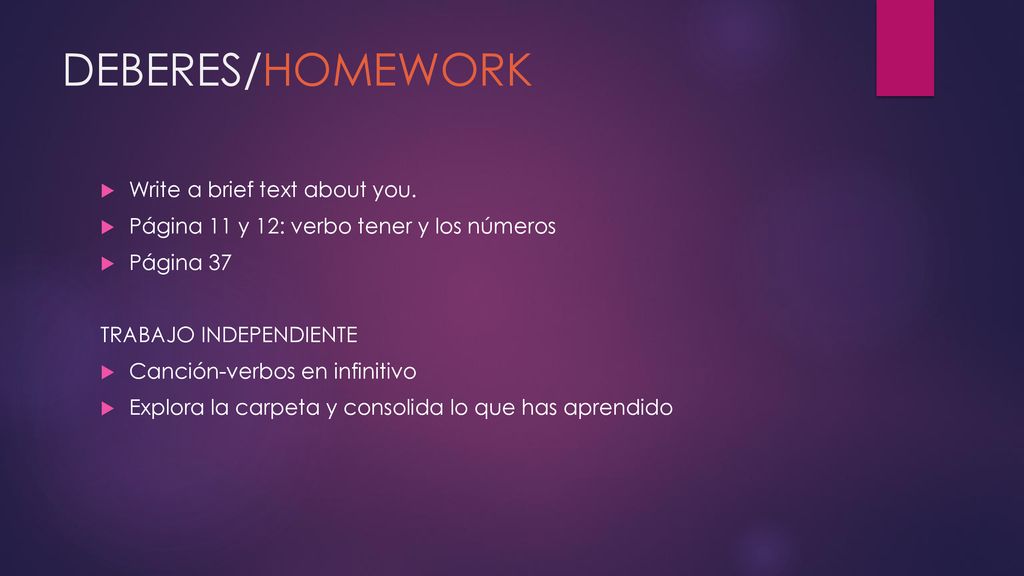 DEBERES/HOMEWORK

Write a brief text about you.
Página 11 y 12: verbo tener y los números
Página 37

TRABAJO INDEPENDIENTE
Canción-verbos en infinitivo
Explora la carpeta y consolida lo que has aprendido